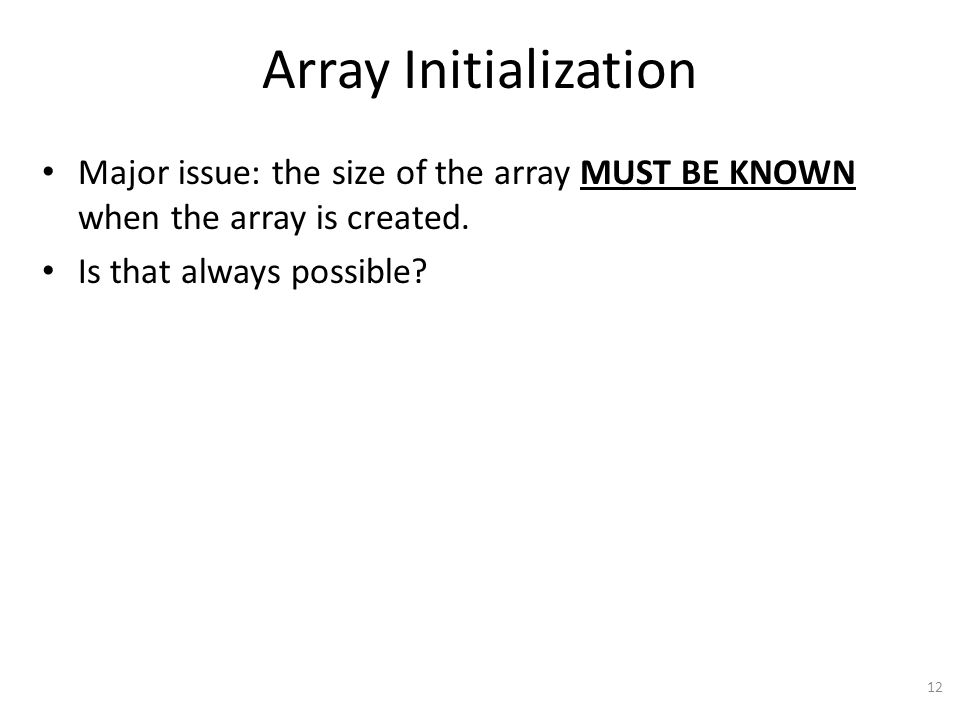 Array Initialization

• Major issue: the size of the array MUST BE KNOWN when the array is created.

• Is that always possible?

12